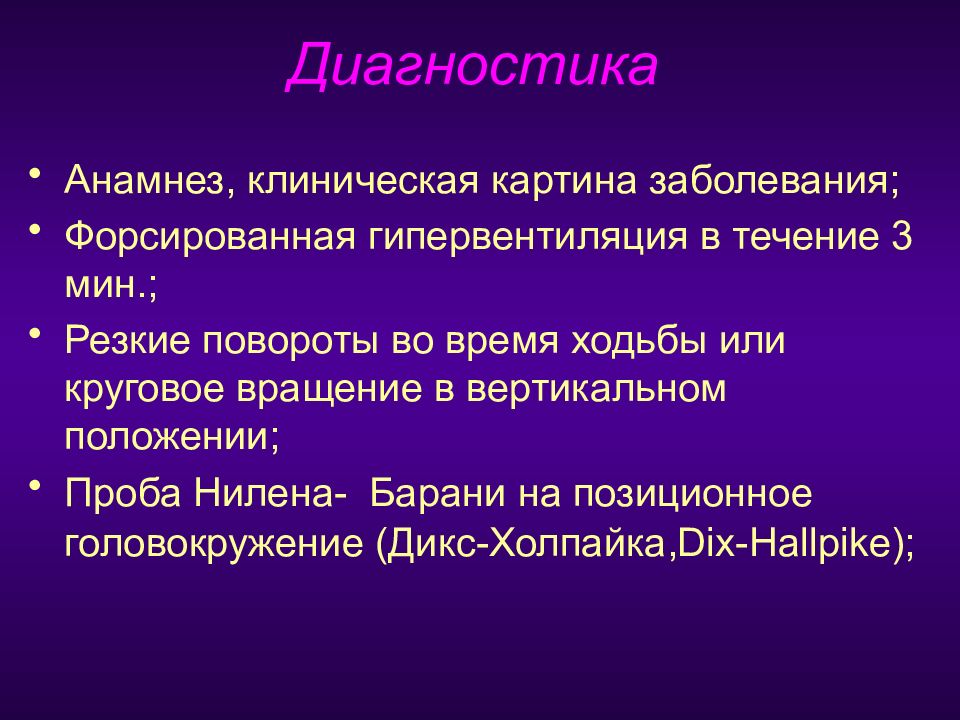 Диагностика

• Анамнез, клиническая картина заболевания;
• Форсированная гипервентиляция в течение 3 мин.;
• Резкие повороты во время ходьбы или круговое вращение в вертикальном положении;
• Проба Нилена- Барани на позиционное головокружение (Дикс-Холпайка,Dix-Hallpike);